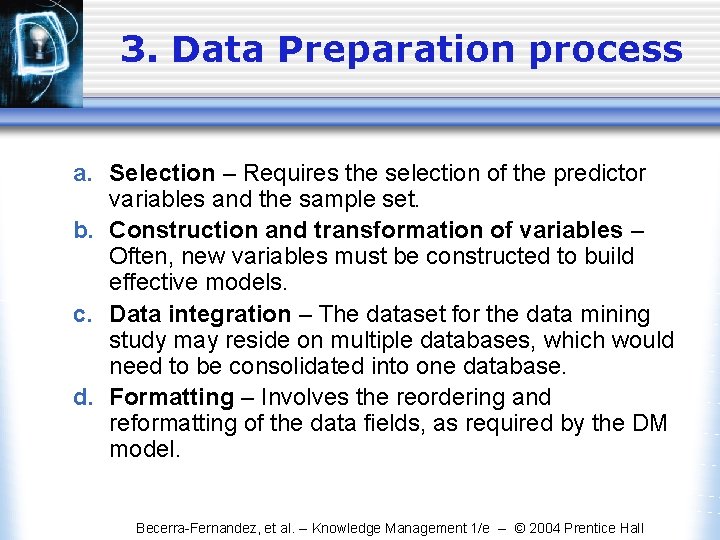 3. Data Preparation process

a. Selection – Requires the selection of the predictor variables and the sample set.

b. Construction and transformation of variables – Often, new variables must be constructed to build effective models.

c. Data integration – The dataset for the data mining study may reside on multiple databases, which would need to be consolidated into one database.

d. Formatting – Involves the reordering and reformatting of the data fields, as required by the DM model.

Becerra-Fernandez, et al. – Knowledge Management 1/e – © 2004 Prentice Hall